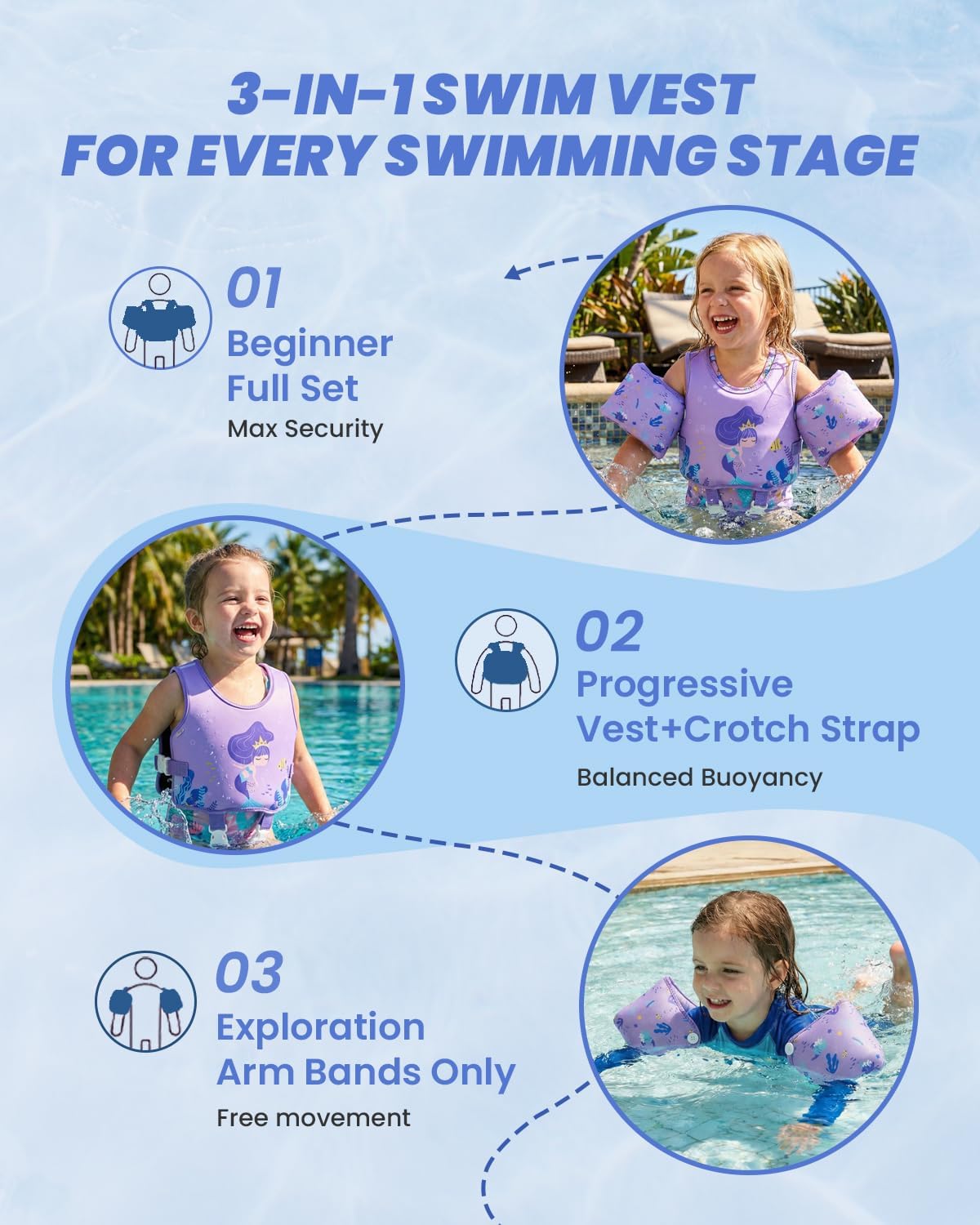 3-IN-1 SWIM VEST
FOR EVERY SWIMMING STAGE

01
Beginner Full Set
Max Security

02
Progressive Vest+Crotch Strap
Balanced Buoyancy

03
Exploration Arm Bands Only
Free movement